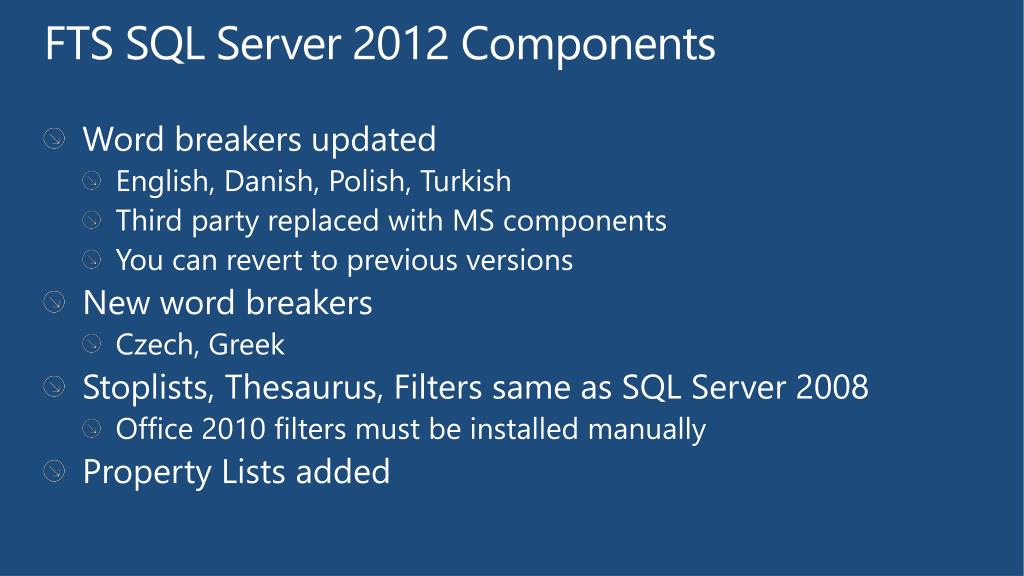 FTS SQL Server 2012 Components

Word breakers updated
English, Danish, Polish, Turkish
Third party replaced with MS components
You can revert to previous versions
New word breakers
Czech, Greek
Stoplists, Thesaurus, Filters same as SQL Server 2008
Office 2010 filters must be installed manually
Property Lists added